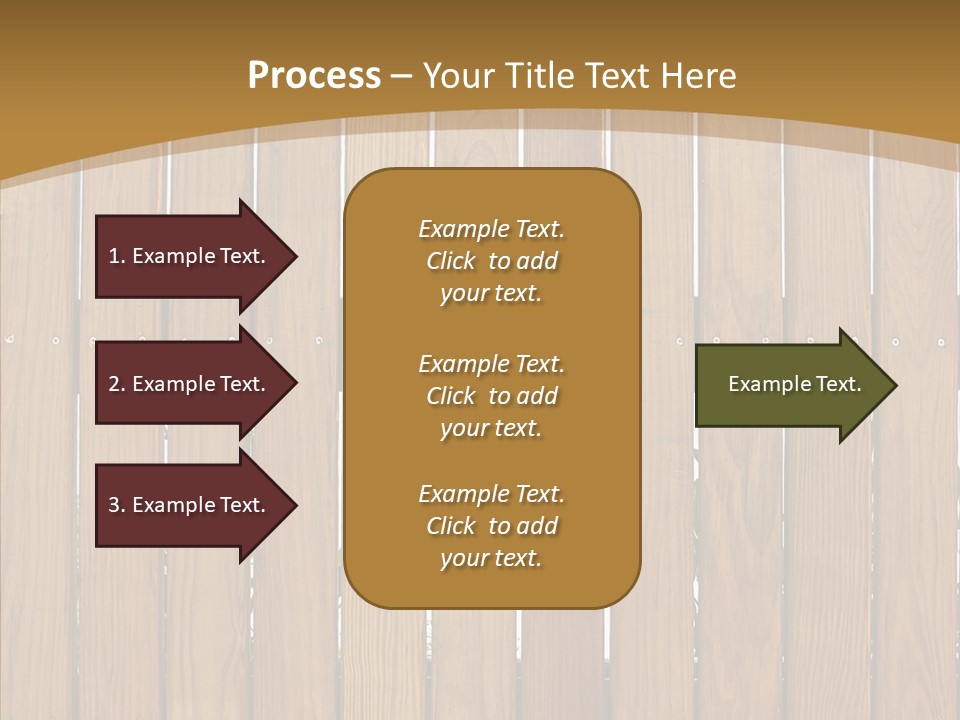 Process – Your Title Text Here

1. Example Text.

2. Example Text.

3. Example Text.

Example Text. Click to add your text.

Example Text. Click to add your text.

Example Text. Click to add your text.

Example Text.